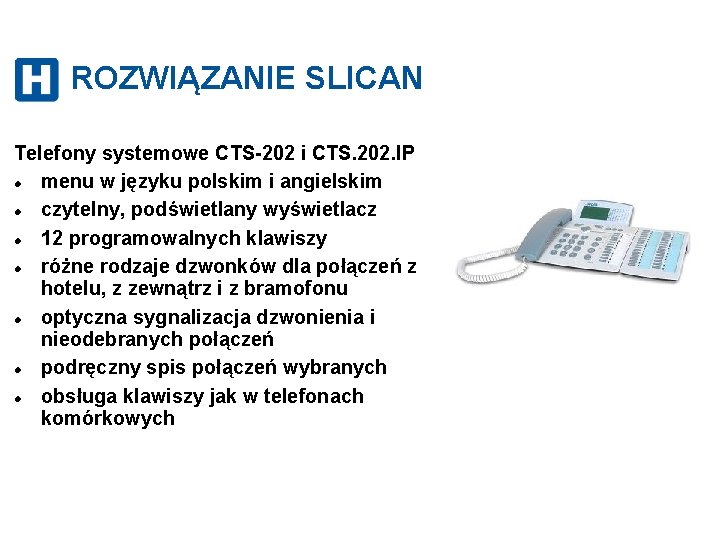 H ROZWIĄZANIE SLICAN

Telefony systemowe CTS-202 i CTS.202.IP
- menu w języku polskim i angielskim
- czytelny, podświetlany wyświetlacz
- 12 programowalnych klawiszy
- różne rodzaje dzwonków dla połączeń z hotelu, z zewnątrz i z bramofonu
- optyczna sygnalizacja dzwonienia i nieodebranych połączeń
- podręczny spis połączeń wybranych
- obsługa klawiszy jak w telefonach komórkowych